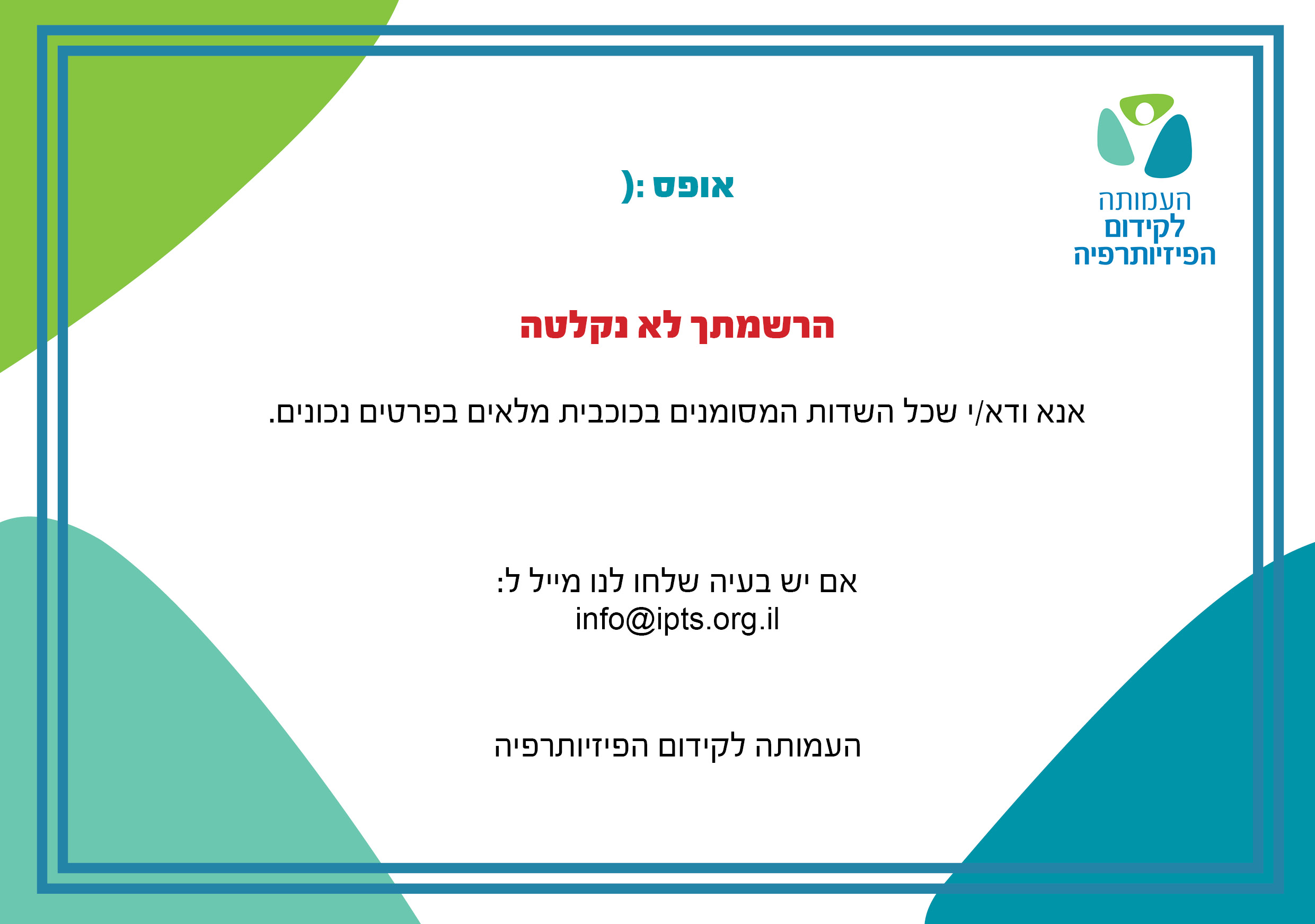 העמותה
לקידום
הפיזיותרפיה

אופס :(

הרשמתך לא נקלטה

אנא ודא/י שכל השדות המסומנים בכוכבית מלאים בפרטים נכונים.

אם יש בעיה שלחו לנו מייל ל:
info@ipts.org.il

העמותה לקידום הפיזיותרפיה